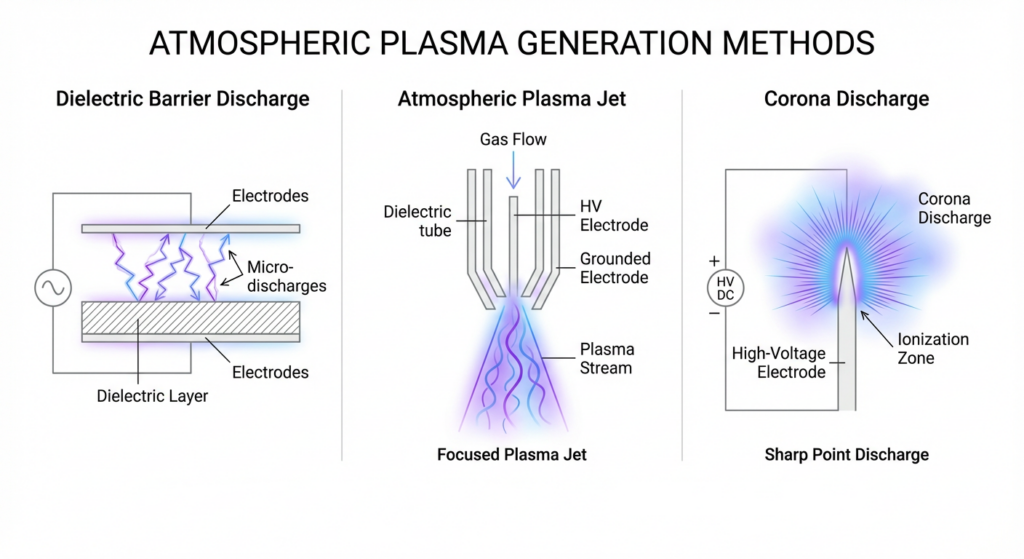 ATMOSPHERIC PLASMA GENERATION METHODS

Dielectric Barrier Discharge

Electrodes

Micro-discharges

Electrodes

Dielectric Layer

Atmospheric Plasma Jet

Gas Flow

Dielectric tube

HV Electrode

Grounded Electrode

Plasma Stream

Focused Plasma Jet

Corona Discharge

Corona Discharge

+

HV DC

−

Ionization Zone

High-Voltage Electrode

Sharp Point Discharge